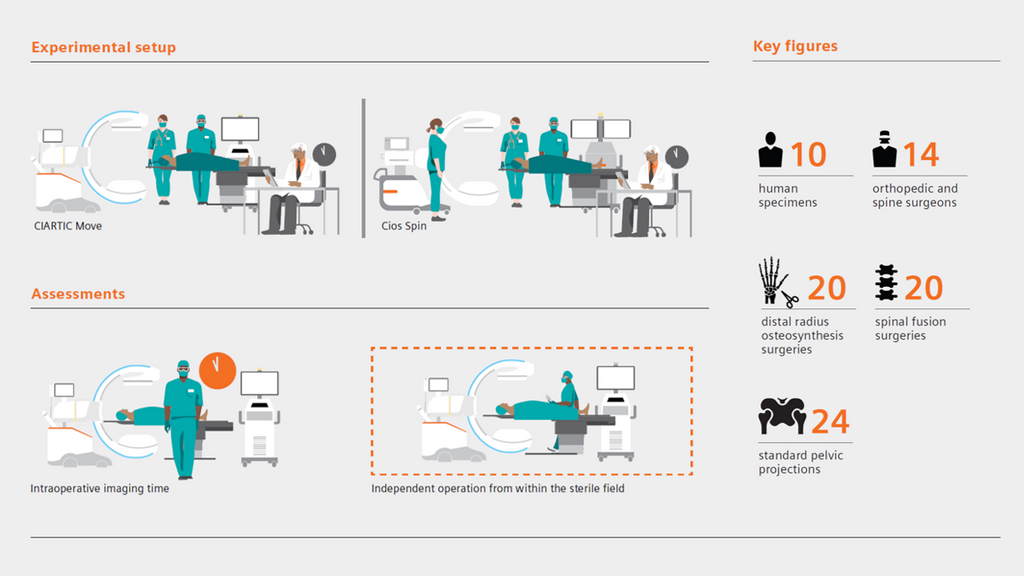 Experimental setup

CIARTIC Move

Cios Spin

Assessments

Intraoperative imaging time

Independent operation from within the sterile field

Key figures

10
human specimens

14
orthopedic and spine surgeons

20
distal radius osteosynthesis surgeries

20
spinal fusion surgeries

24
standard pelvic projections